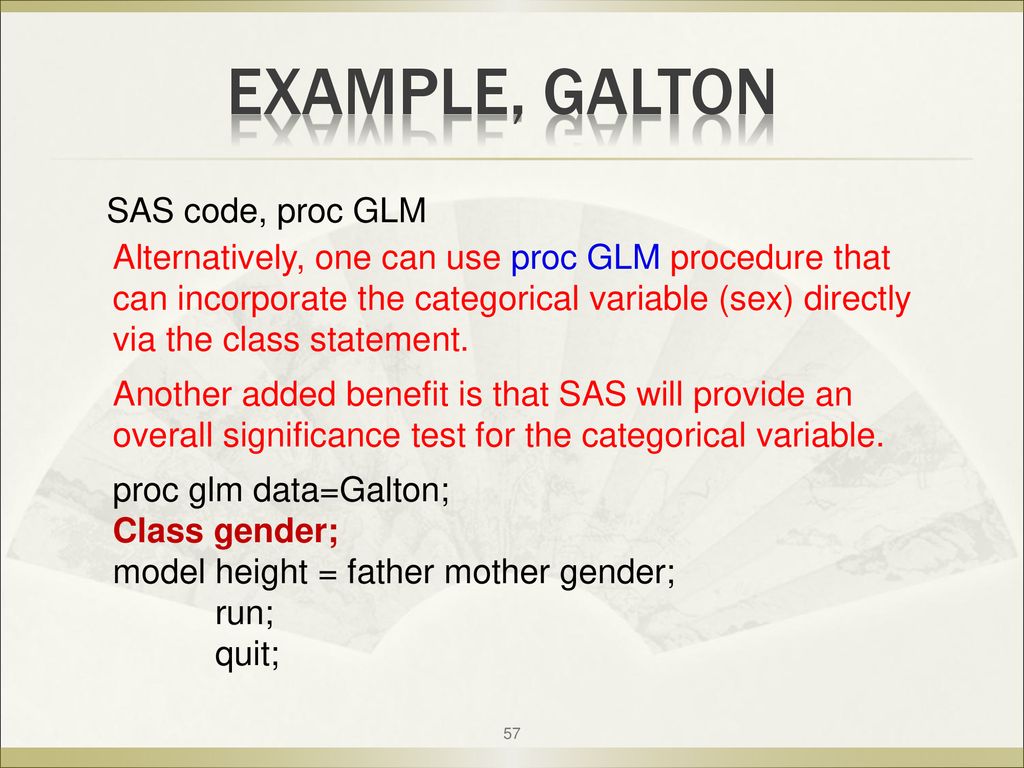 EXAMPLE, GALTON

SAS code, proc GLM

Alternatively, one can use proc GLM procedure that can incorporate the categorical variable (sex) directly via the class statement.

Another added benefit is that SAS will provide an overall significance test for the categorical variable.

proc glm data=Galton;
Class gender;
model height = father mother gender;
run;
quit;

57